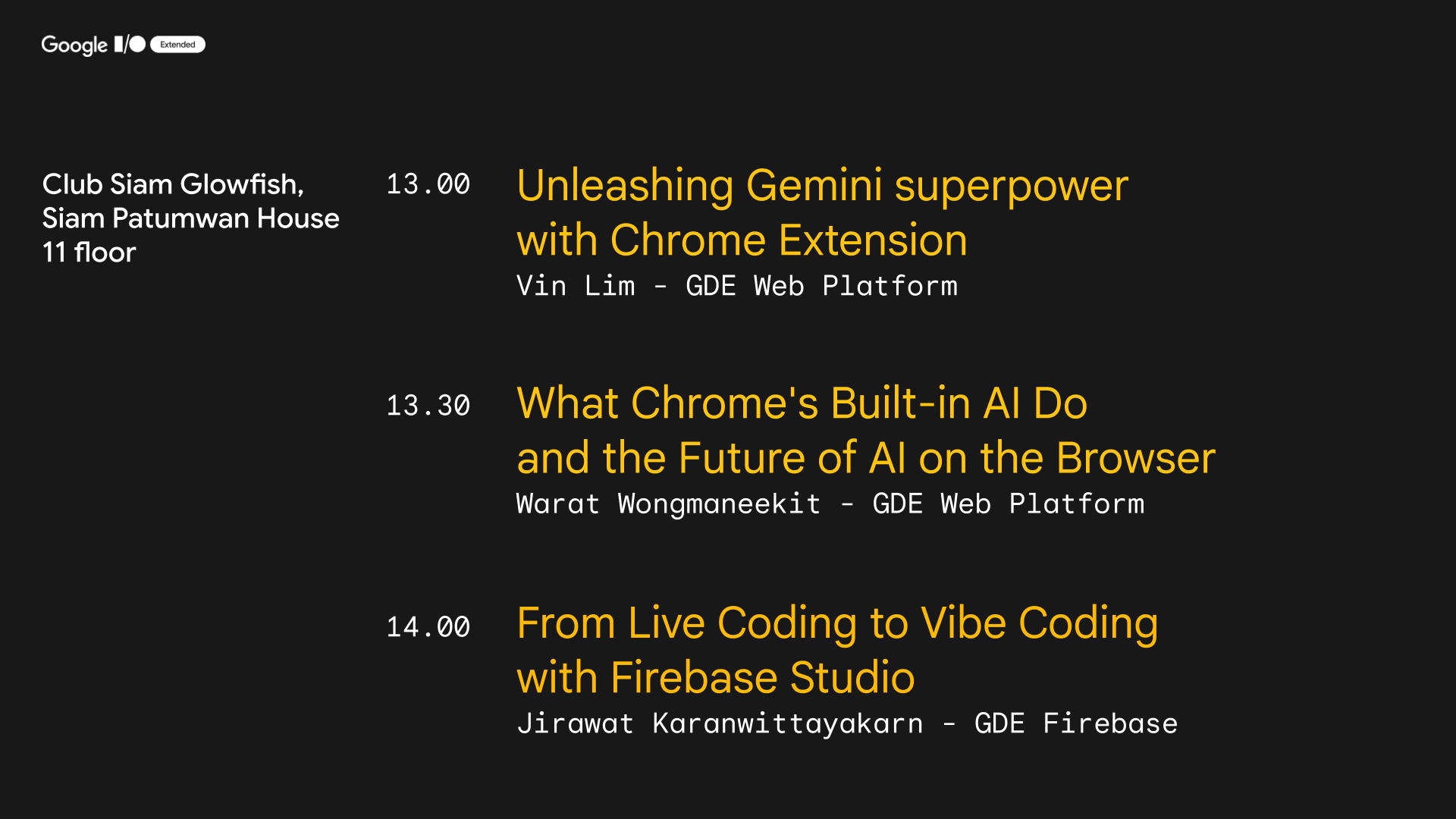 Google I/O Extended

Club Siam Glowfish, Siam Patumwan House 11 floor

13.00

Unleashing Gemini superpower with Chrome Extension

Vin Lim - GDE Web Platform

13.30

What Chrome's Built-in AI Do and the Future of AI on the Browser

Warat Wongmaneekit - GDE Web Platform

14.00

From Live Coding to Vibe Coding with Firebase Studio

Jirawat Karanwittayakarn - GDE Firebase